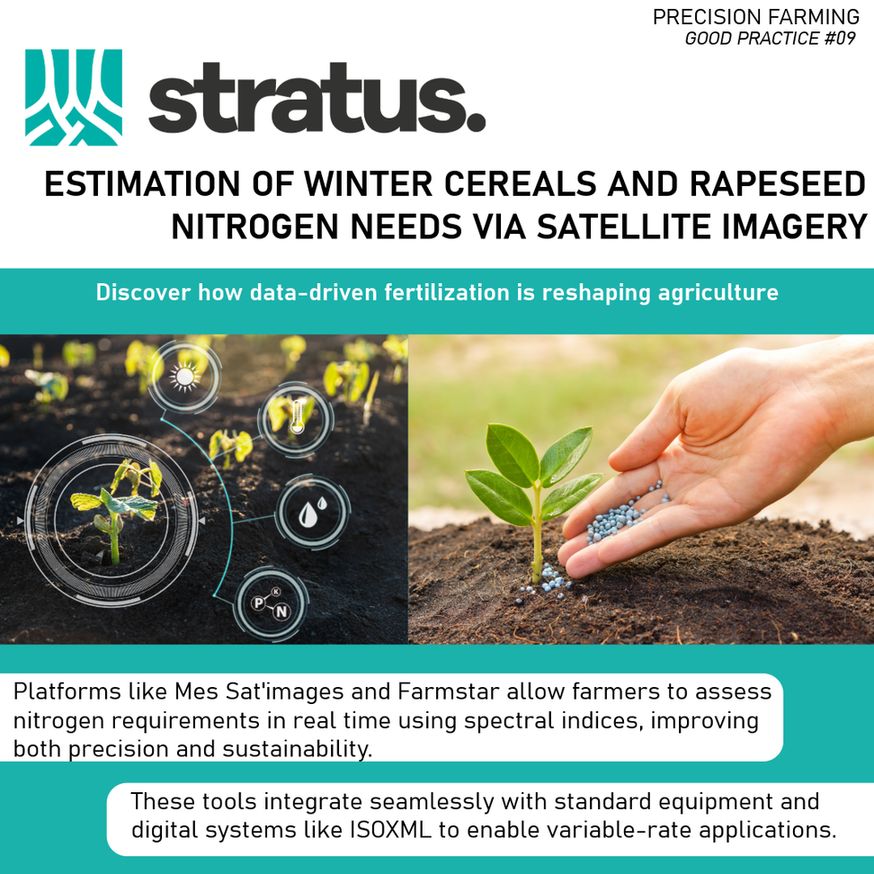 PRECISION FARMING
GOOD PRACTICE #09

stratus.

ESTIMATION OF WINTER CEREALS AND RAPESEED NITROGEN NEEDS VIA SATELLITE IMAGERY

Discover how data-driven fertilization is reshaping agriculture

P K N

Platforms like Mes Sat'images and Farmstar allow farmers to assess nitrogen requirements in real time using spectral indices, improving both precision and sustainability.

These tools integrate seamlessly with standard equipment and digital systems like ISOXML to enable variable-rate applications.